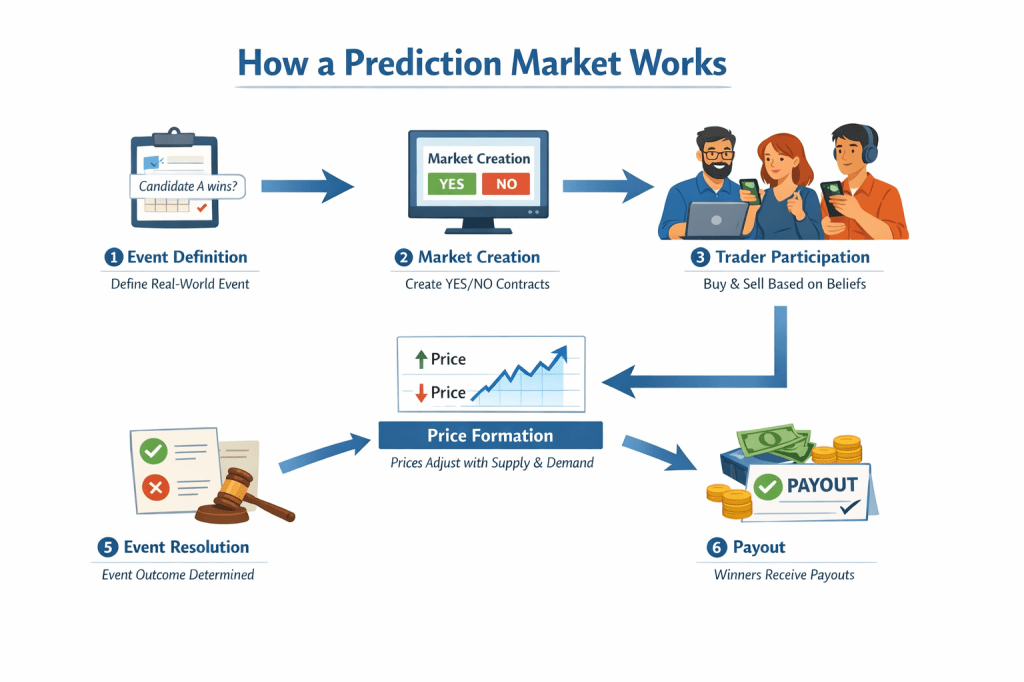 How a Prediction Market Works

Candidate A wins?

1 Event Definition
Define Real-World Event

Market Creation
YES NO

2 Market Creation
Create YES/NO Contracts

3 Trader Participation
Buy & Sell Based on Beliefs

Price
Price

Price Formation
Prices Adjust with Supply & Demand

5 Event Resolution
Event Outcome Determined

PAYOUT

6 Payout
Winners Receive Payouts